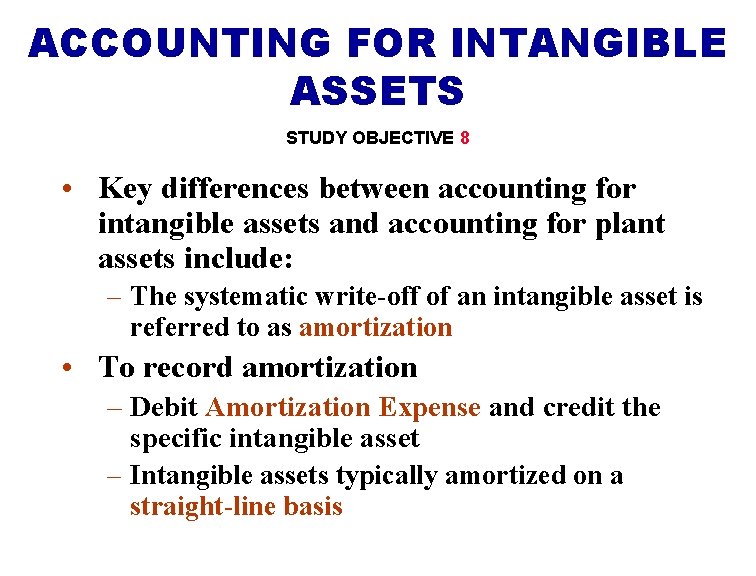 ACCOUNTING FOR INTANGIBLE ASSETS

STUDY OBJECTIVE 8

• Key differences between accounting for intangible assets and accounting for plant assets include:
– The systematic write-off of an intangible asset is referred to as amortization
• To record amortization
– Debit Amortization Expense and credit the specific intangible asset
– Intangible assets typically amortized on a straight-line basis